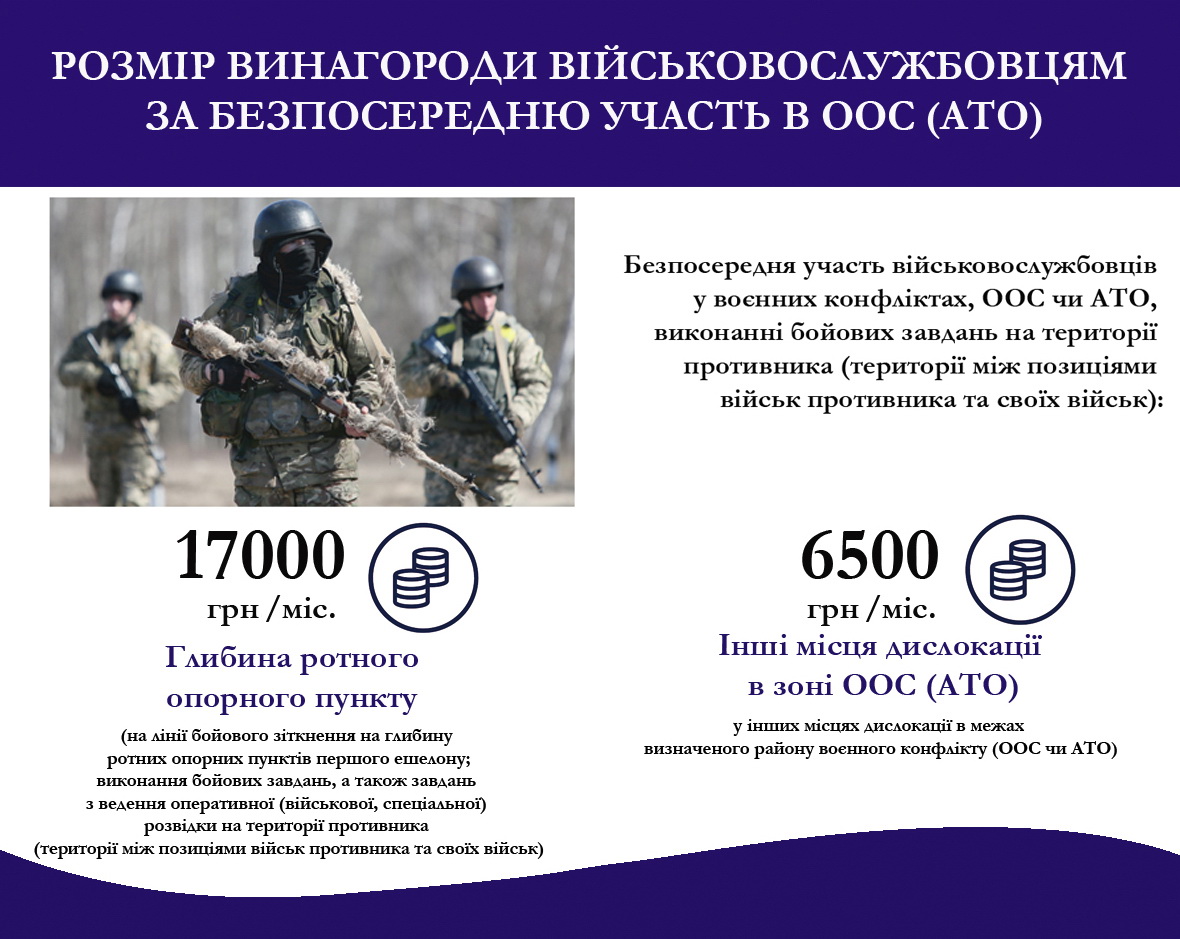 РОЗМІР ВИНАГОРОДИ ВІЙСЬКОВОСЛУЖБОВЦЯМ ЗА БЕЗПОСЕРЕДНЮ УЧАСТЬ В ООС (АТО)

Безпосередня участь військовослужбовців у воєнних конфліктах, ООС чи АТО, виконанні бойових завдань на території противника (території між позиціями військ противника та своїх військ):

17000 грн /міс.

Глибина ротного опорного пункту

(на лінії бойового зіткнення на глибину ротних опорних пунктів першого ешелону; виконання бойових завдань, а також завдань з ведення оперативної (військової, спеціальної) розвідки на території противника (території між позиціями військ противника та своїх військ)

6500 грн /міс.

Інші місця дислокації в зоні ООС (АТО)

у інших місцях дислокації в межах визначеного району воєнного конфлікту (ООС чи АТО)